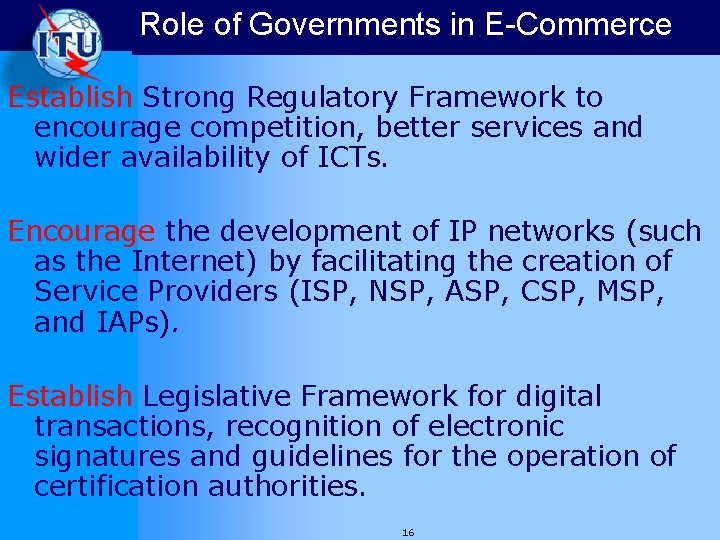 ITU

Role of Governments in E-Commerce

Establish Strong Regulatory Framework to encourage competition, better services and wider availability of ICTs.

Encourage the development of IP networks (such as the Internet) by facilitating the creation of Service Providers (ISP, NSP, ASP, CSP, MSP, and IAPs).

Establish Legislative Framework for digital transactions, recognition of electronic signatures and guidelines for the operation of certification authorities.

16